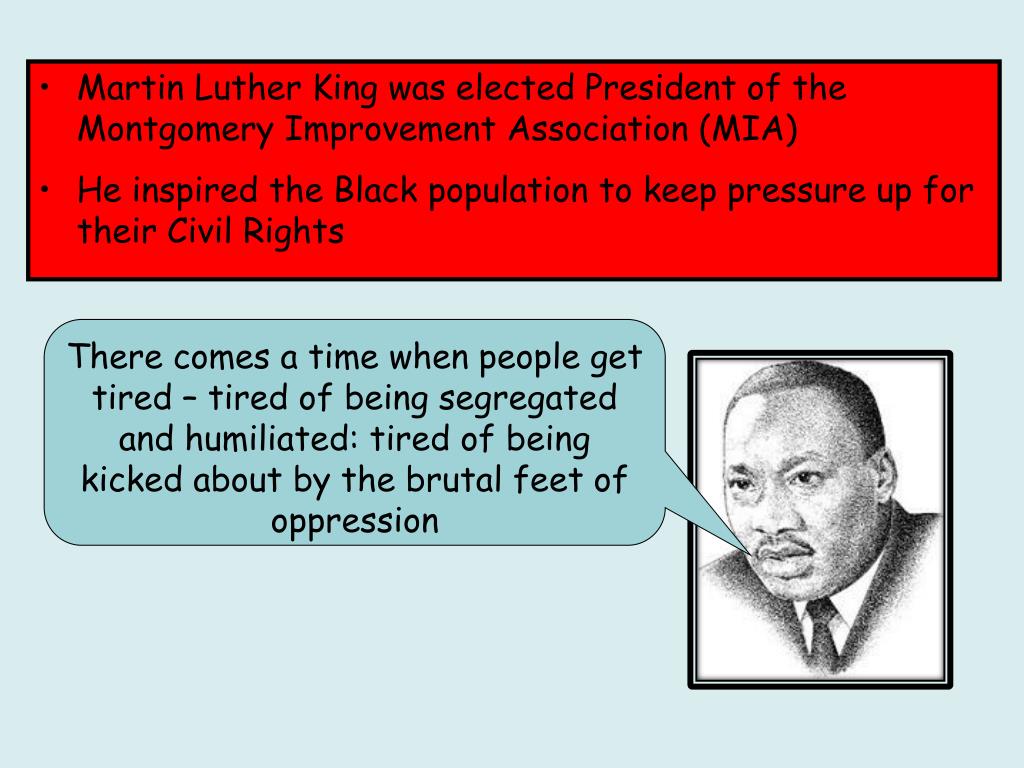 • Martin Luther King was elected President of the Montgomery Improvement Association (MIA)

• He inspired the Black population to keep pressure up for their Civil Rights

There comes a time when people get tired – tired of being segregated and humiliated: tired of being kicked about by the brutal feet of oppression